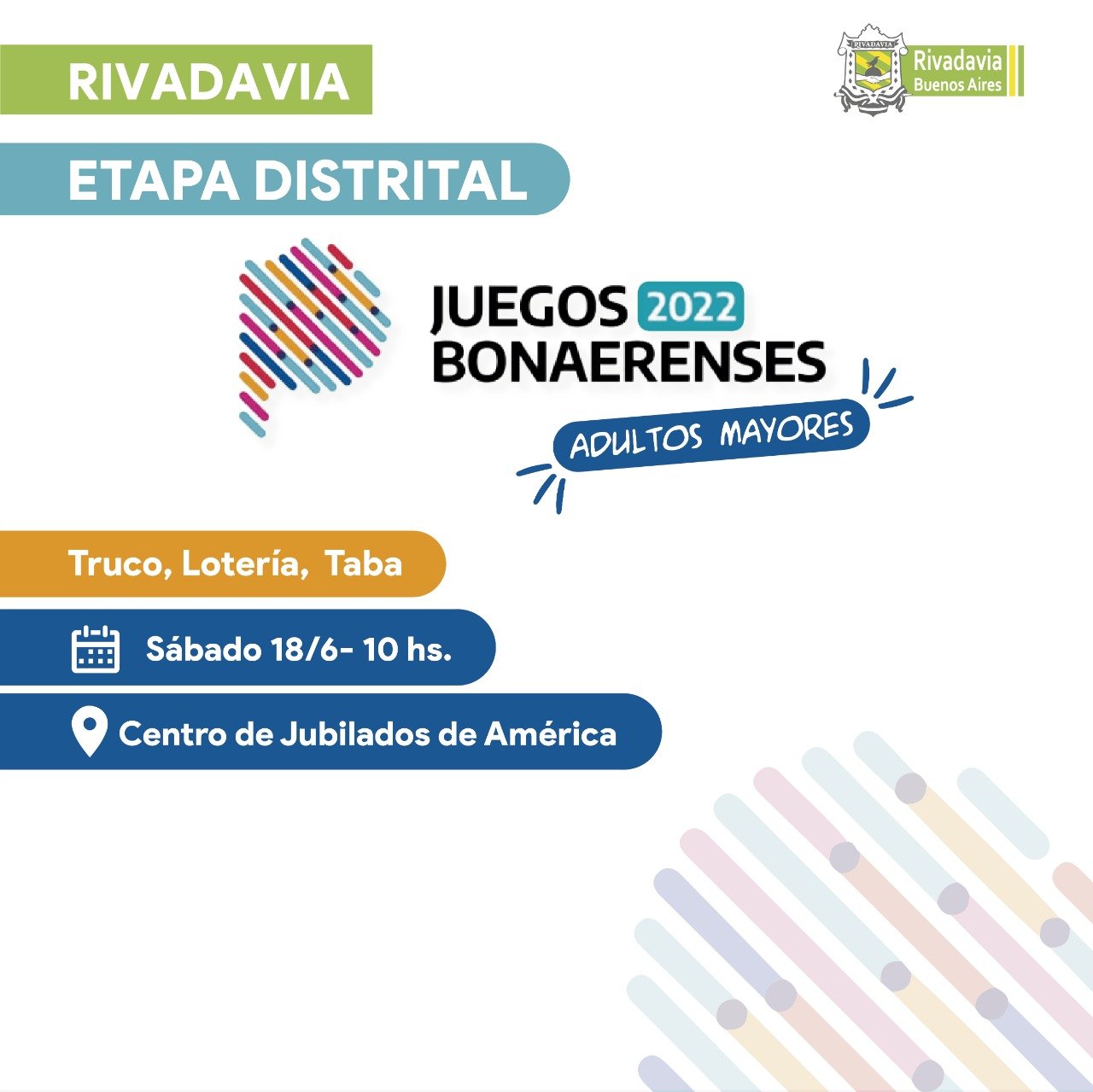 RIVADAVIA

RIVADAVIA
Rivadavia
Buenos Aires

ETAPA DISTRITAL

JUEGOS 2022
BONAERENSES
ADULTOS MAYORES

Truco, Lotería, Taba

Sábado 18/6- 10 hs.

Centro de Jubilados de América